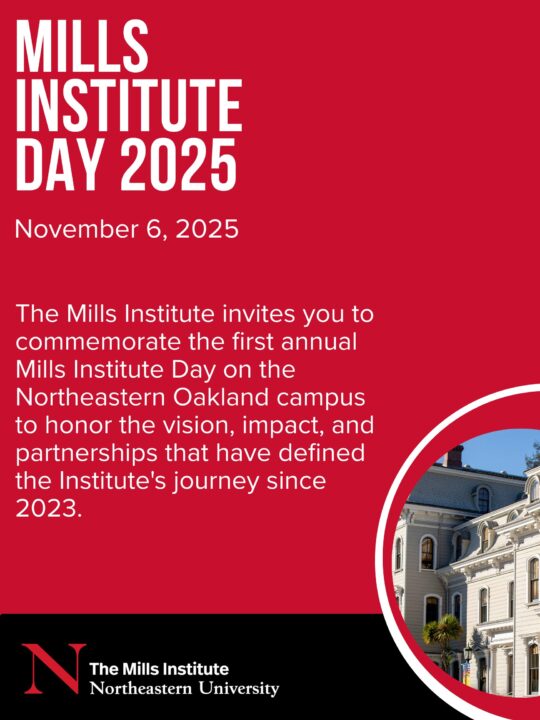 MILLS INSTITUTE DAY 2025

November 6, 2025

The Mills Institute invites you to commemorate the first annual Mills Institute Day on the Northeastern Oakland campus to honor the vision, impact, and partnerships that have defined the Institute's journey since 2023.

N
The Mills Institute
Northeastern University